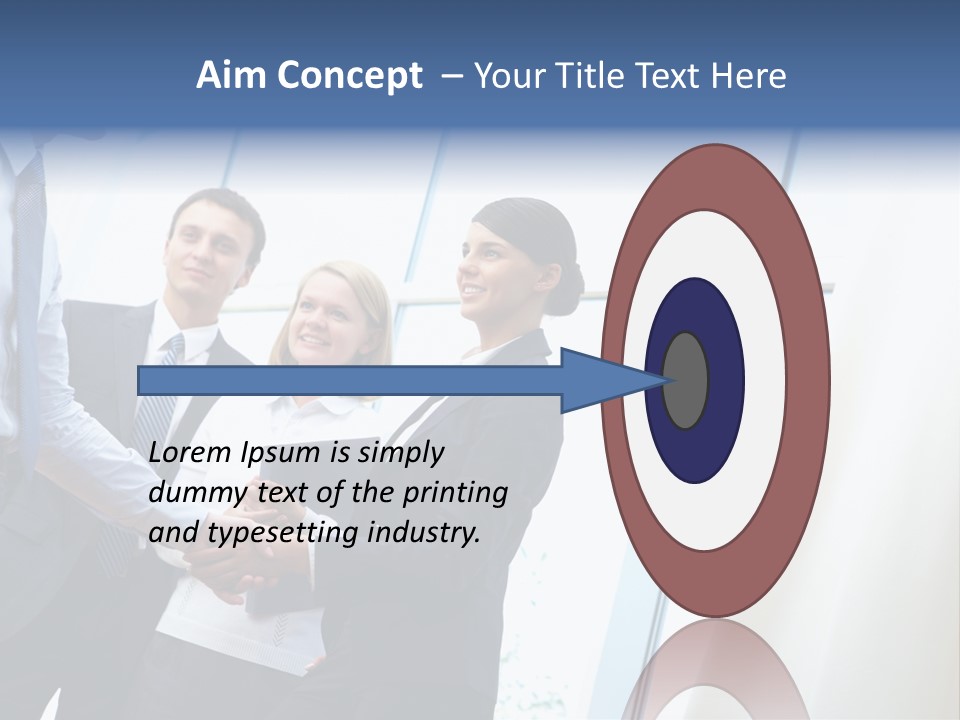 Aim Concept – Your Title Text Here

Lorem Ipsum is simply dummy text of the printing and typesetting industry.